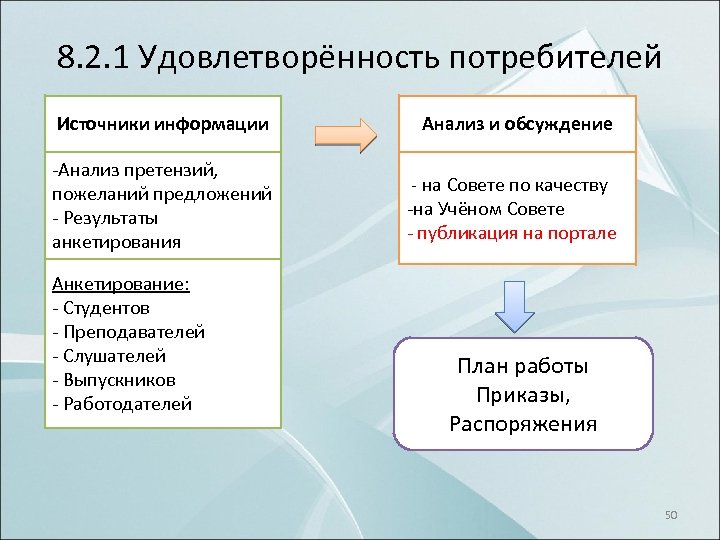 8.2.1 Удовлетворённость потребителей

Источники информации

-Анализ претензий, пожеланий предложений
- Результаты анкетирования

Анкетирование:
- Студентов
- Преподавателей
- Слушателей
- Выпускников
- Работодателей

Анализ и обсуждение

- на Совете по качеству
-на Учёном Совете
- публикация на портале

План работы
Приказы,
Распоряжения

50